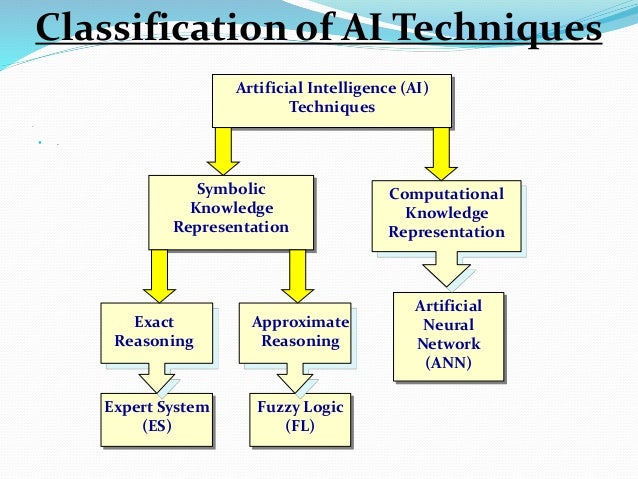 Classification of AI Techniques

Artificial Intelligence (AI) Techniques

Symbolic Knowledge Representation

Computational Knowledge Representation

Exact Reasoning

Approximate Reasoning

Artificial Neural Network (ANN)

Expert System (ES)

Fuzzy Logic (FL)